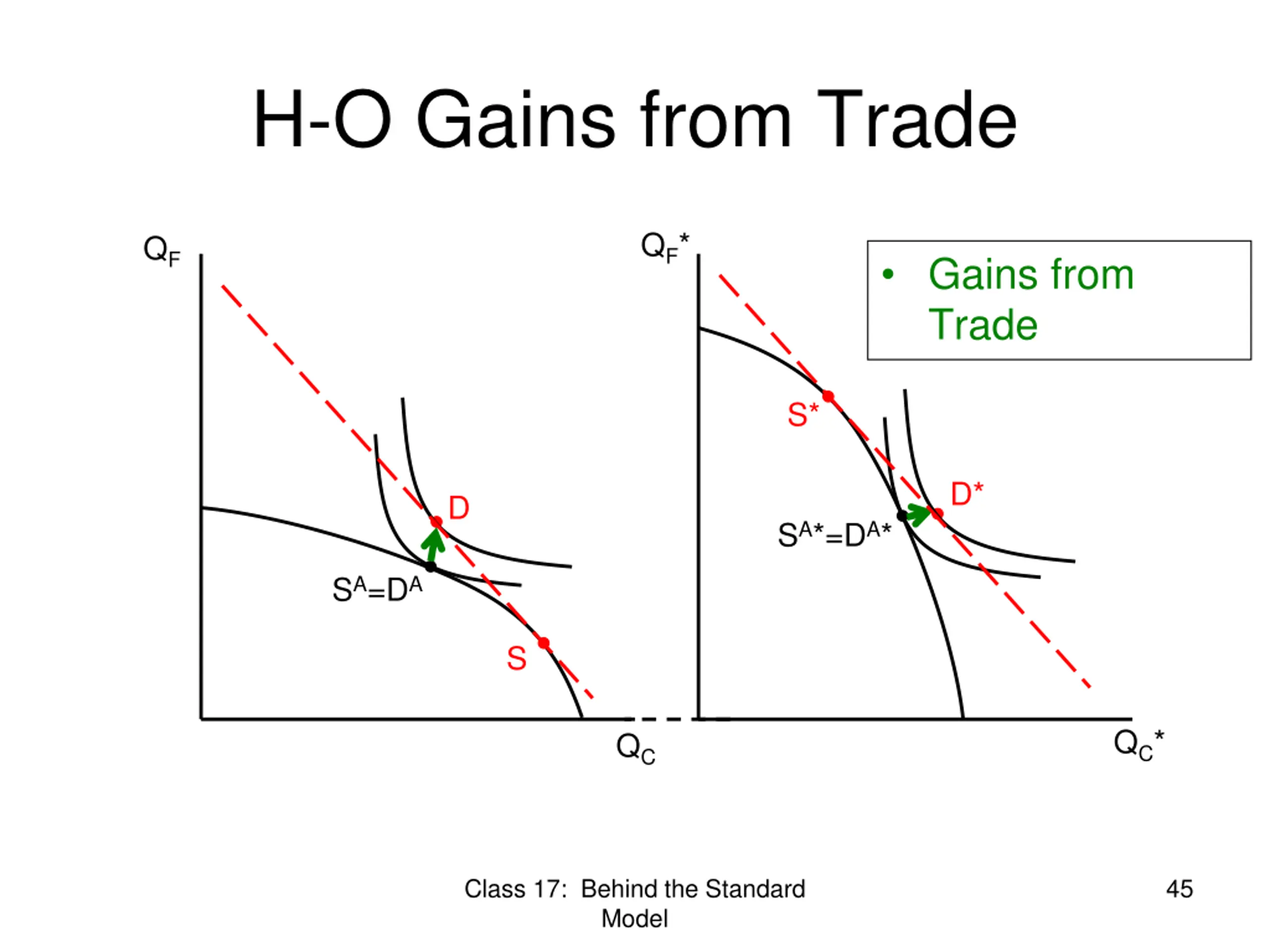 H-O Gains from Trade

$Q_F$

D

$S^A=D^A$

S

$Q_C$

$Q_F^*$

• Gains from Trade

$S^*$

$D^*$

$S^{A*}=D^{A*}$

$Q_C^*$

Class 17: Behind the Standard Model

45